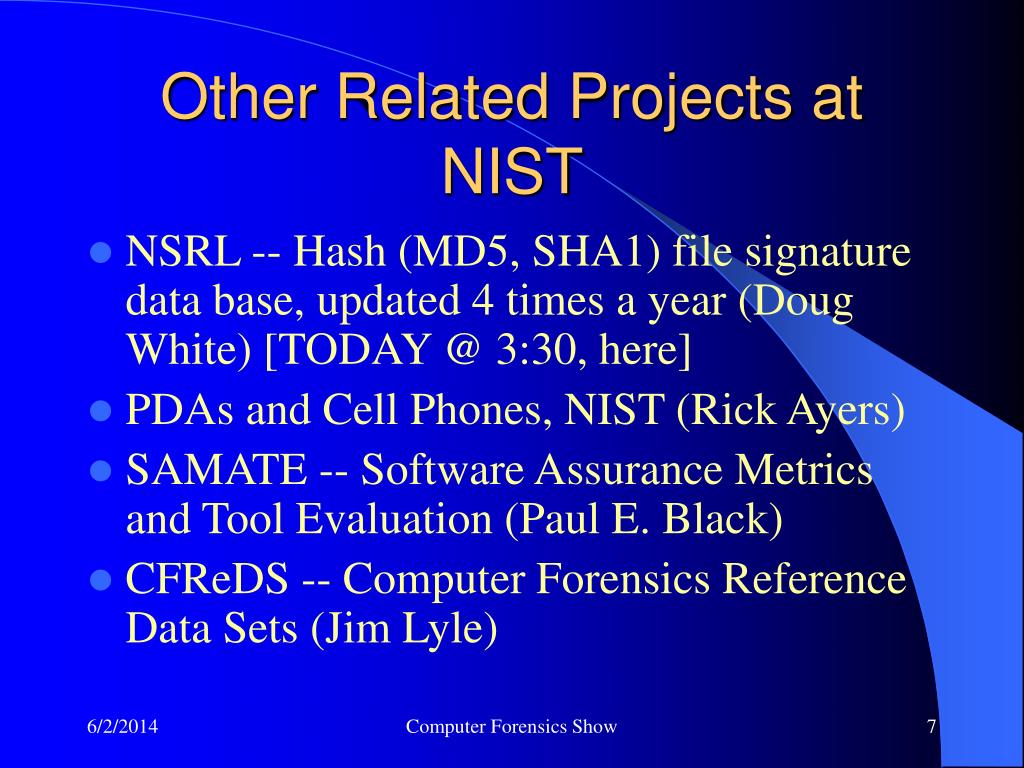 Other Related Projects at NIST

- NSRL -- Hash (MD5, SHA1) file signature data base, updated 4 times a year (Doug White) [TODAY @ 3:30, here]
- PDAs and Cell Phones, NIST (Rick Ayers)
- SAMATE -- Software Assurance Metrics and Tool Evaluation (Paul E. Black)
- CFReDS -- Computer Forensics Reference Data Sets (Jim Lyle)

6/2/2014

Computer Forensics Show

7